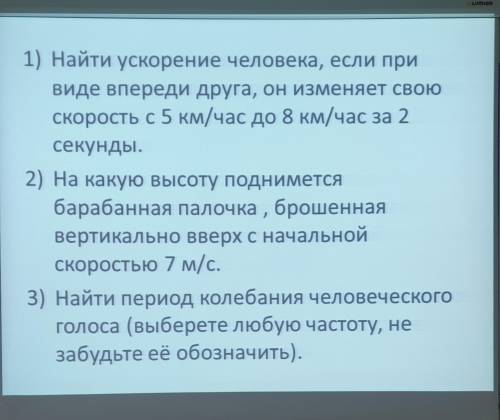 1) Найти ускорение человека, если при виде впереди друга, он изменяет свою скорость с 5 км/час до 8 км/час за 2 секунды.

2) На какую высоту поднимется барабанная палочка , брошенная вертикально вверх с начальной скоростью 7 м/с.

3) Найти период колебания человеческого голоса (выберете любую частоту, не забудьте её обозначить).